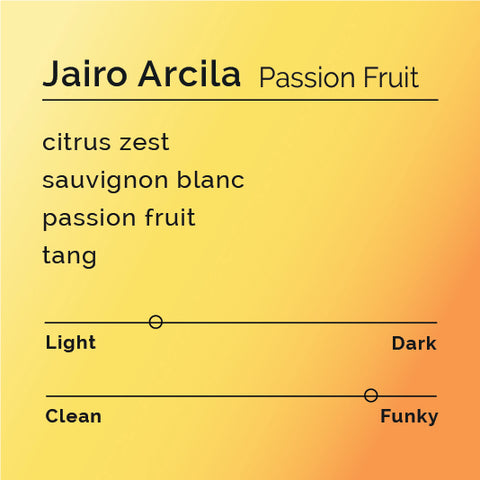 Jairo Arcila Passion Fruit

citrus zest
sauvignon blanc
passion fruit
tang

Light Dark

Clean Funky